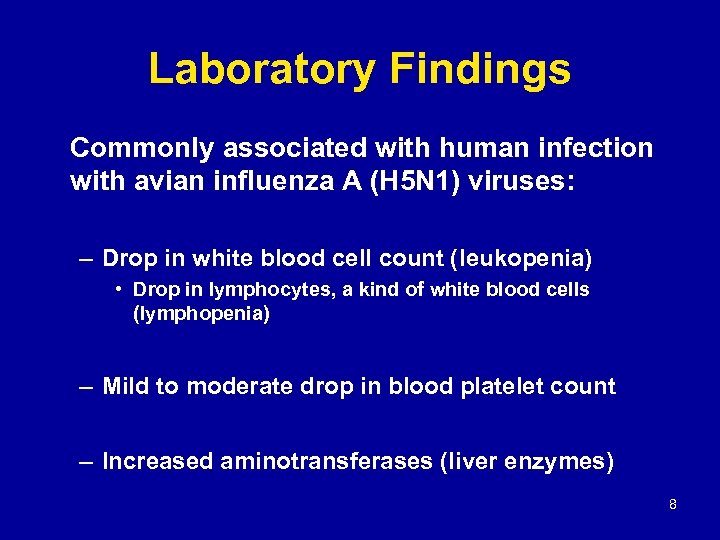 Laboratory Findings

Commonly associated with human infection with avian influenza A (H5N1) viruses:

– Drop in white blood cell count (leukopenia)
• Drop in lymphocytes, a kind of white blood cells (lymphopenia)

– Mild to moderate drop in blood platelet count

– Increased aminotransferases (liver enzymes)

8